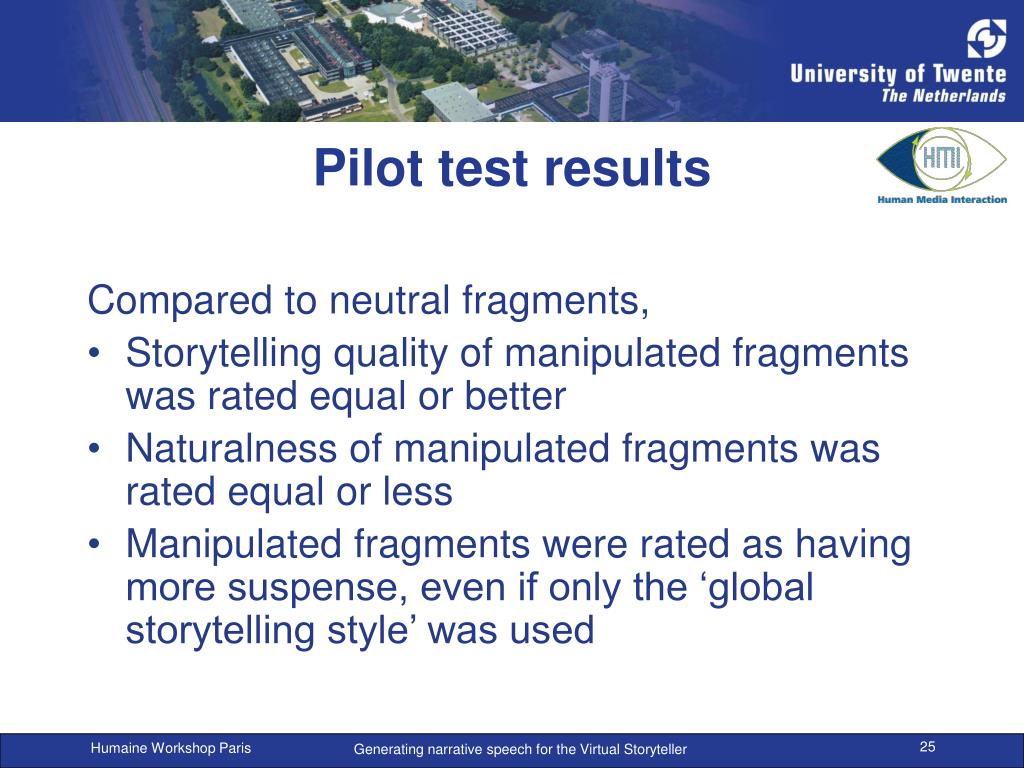 University of Twente
The Netherlands

Pilot test results

HMI
Human Media Interaction

Compared to neutral fragments,
• Storytelling quality of manipulated fragments was rated equal or better
• Naturalness of manipulated fragments was rated equal or less
• Manipulated fragments were rated as having more suspense, even if only the ‘global storytelling style’ was used

Humaine Workshop Paris
Generating narrative speech for the Virtual Storyteller
25